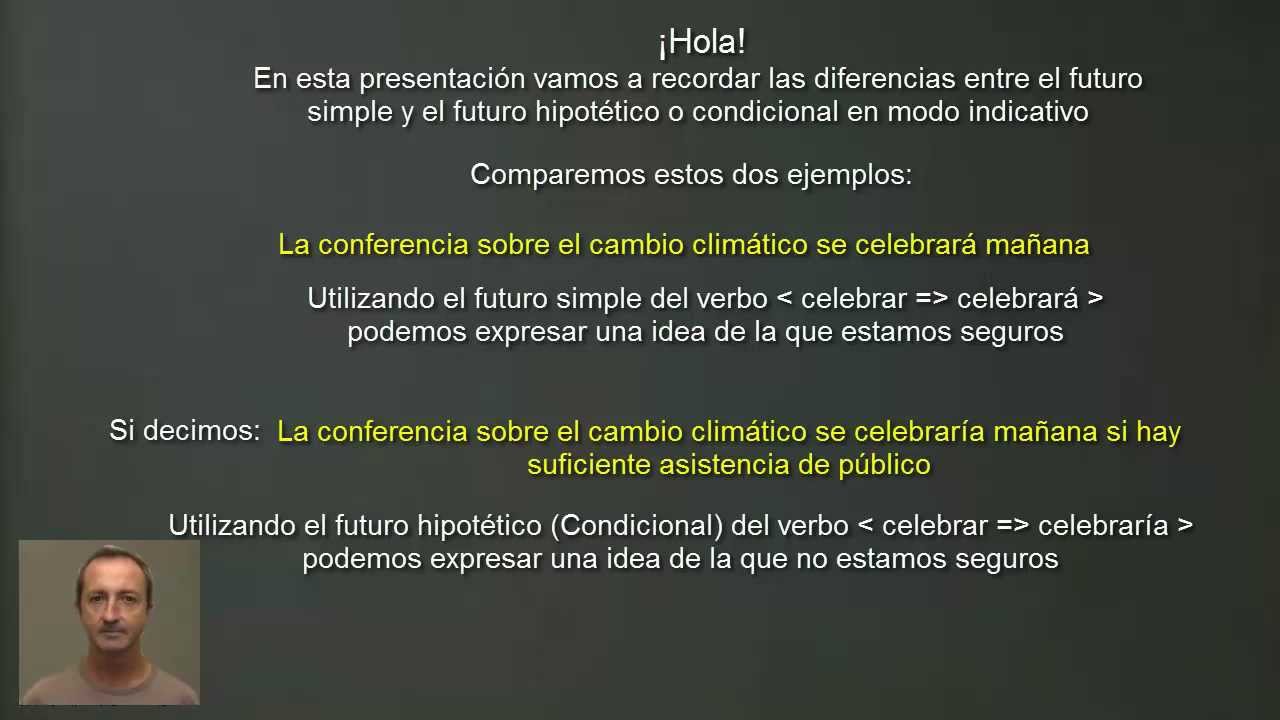 ¡Hola!
En esta presentación vamos a recordar las diferencias entre el futuro simple y el futuro hipotético o condicional en modo indicativo

Comparemos estos dos ejemplos:

La conferencia sobre el cambio climático se celebrará mañana

Utilizando el futuro simple del verbo < celebrar => celebrará > podemos expresar una idea de la que estamos seguros

Si decimos: La conferencia sobre el cambio climático se celebraría mañana si hay suficiente asistencia de público

Utilizando el futuro hipotético (Condicional) del verbo < celebrar => celebraría > podemos expresar una idea de la que no estamos seguros